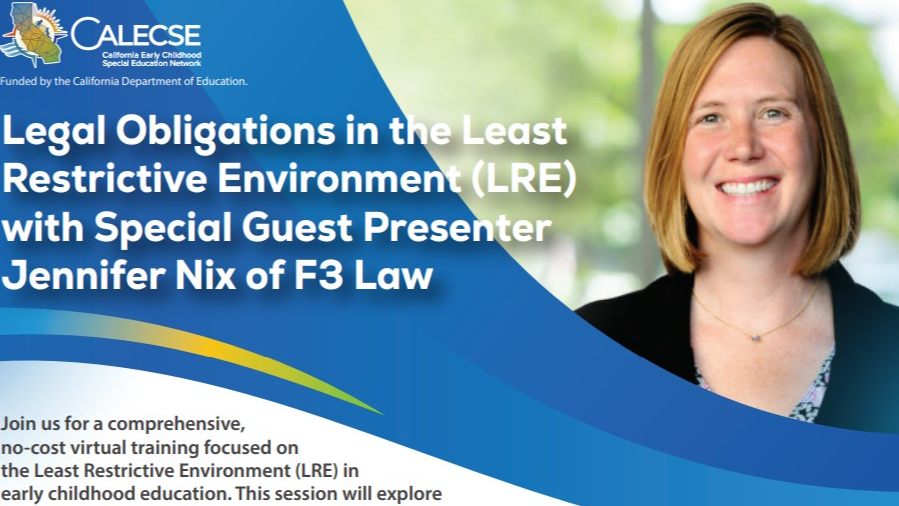 CALECSE
California Early Childhood Special Education Network
Funded by the California Department of Education.

Legal Obligations in the Least Restrictive Environment (LRE) with Special Guest Presenter Jennifer Nix of F3 Law

Join us for a comprehensive, no-cost virtual training focused on the Least Restrictive Environment (LRE) in early childhood education. This session will explore